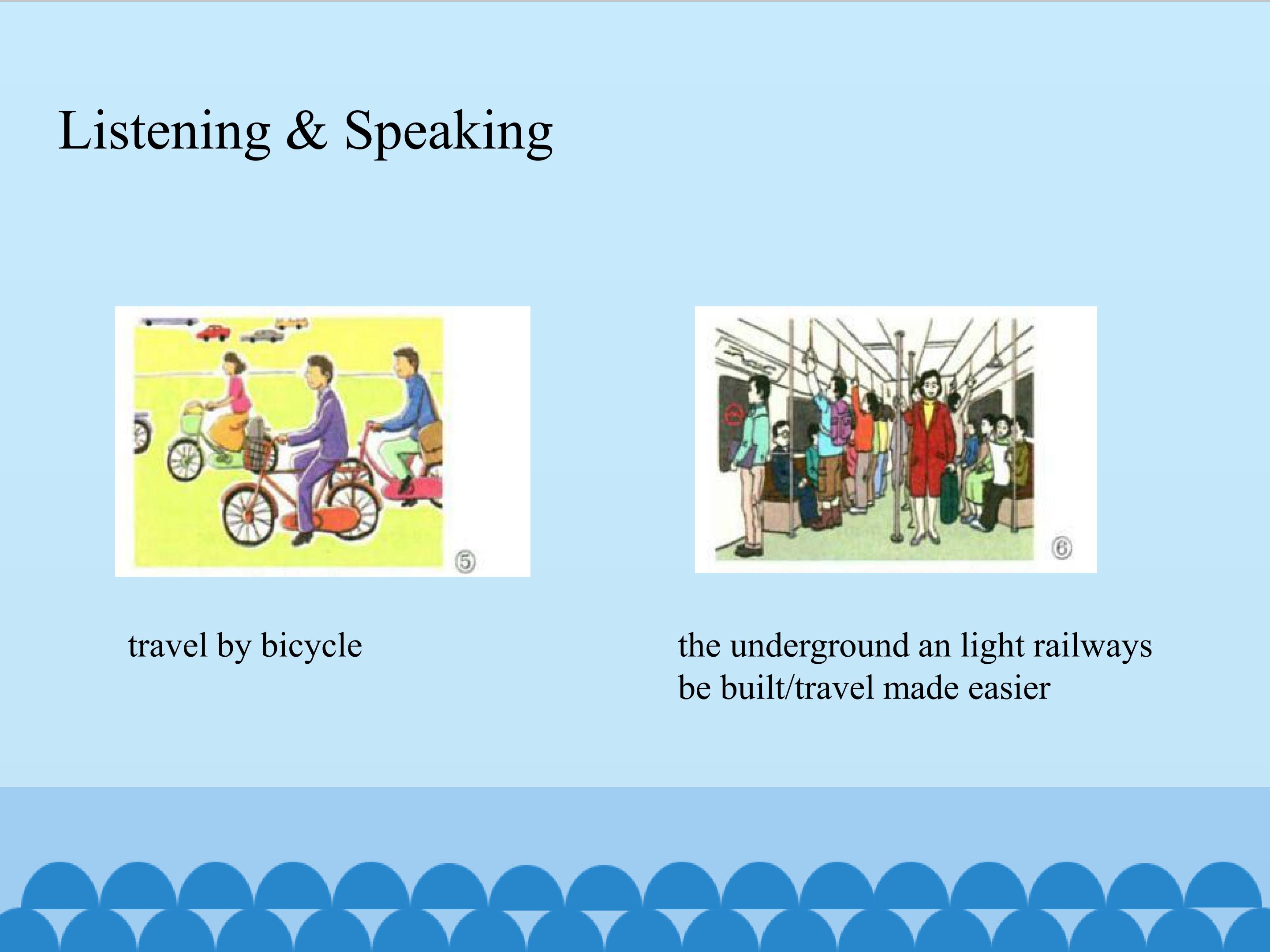 Listening & Speaking

⑤

⑥

travel by bicycle

the underground an light railways be built/travel made easier